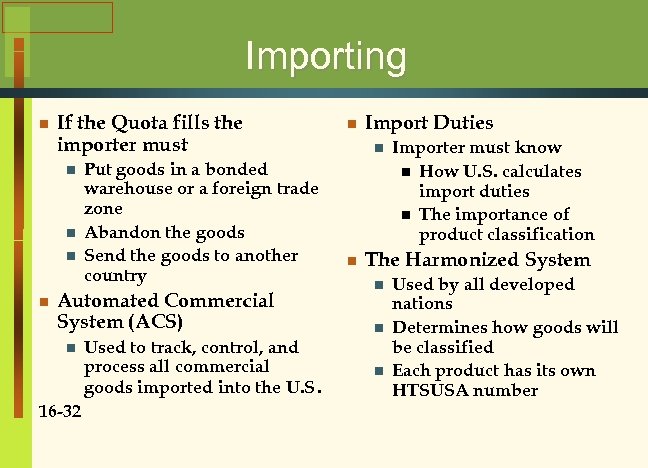 Importing

If the Quota fills the importer must

Put goods in a bonded warehouse or a foreign trade zone

Abandon the goods

Send the goods to another country

Automated Commercial System (ACS)

Used to track, control, and process all commercial goods imported into the U.S.

16-32

Import Duties

Importer must know

How U.S. calculates import duties

The importance of product classification

The Harmonized System

Used by all developed nations

Determines how goods will be classified

Each product has its own HTSUSA number